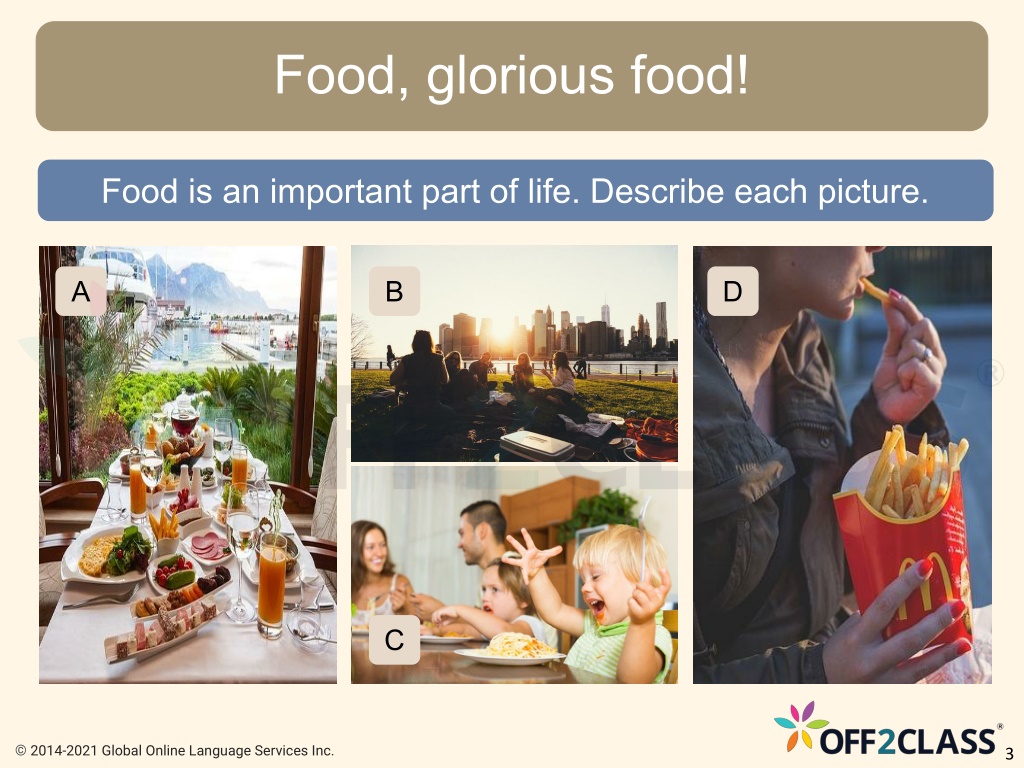 Food, glorious food!

Food is an important part of life. Describe each picture.

A

B

C

D

© 2014-2021 Global Online Language Services Inc.

OFF2CLASS®

3